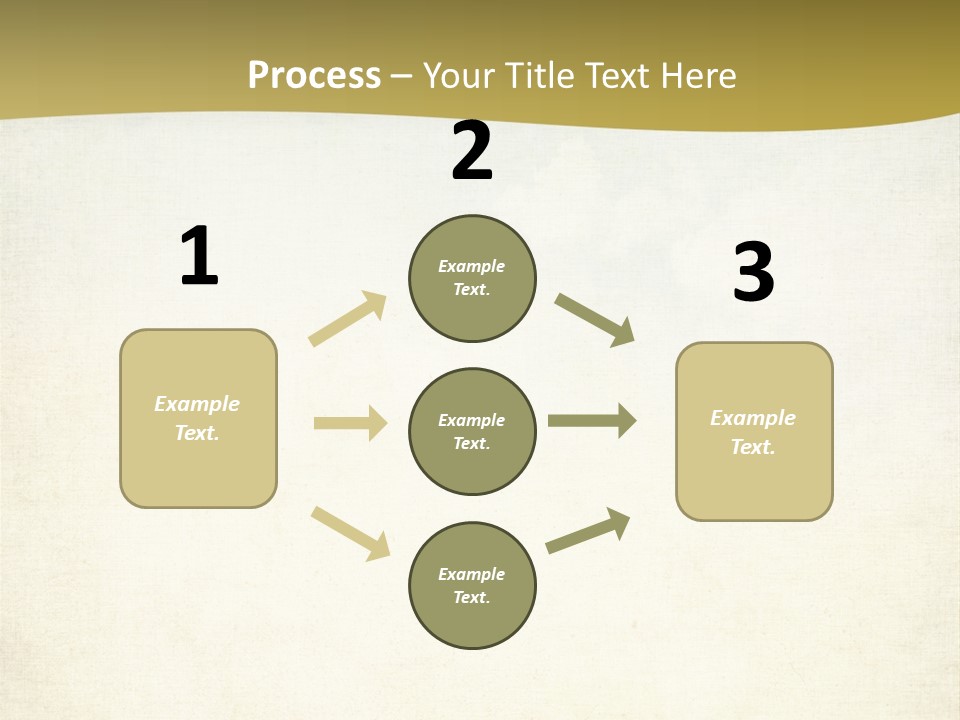 Process – Your Title Text Here

1

Example Text.

2

Example Text.

Example Text.

Example Text.

3

Example Text.